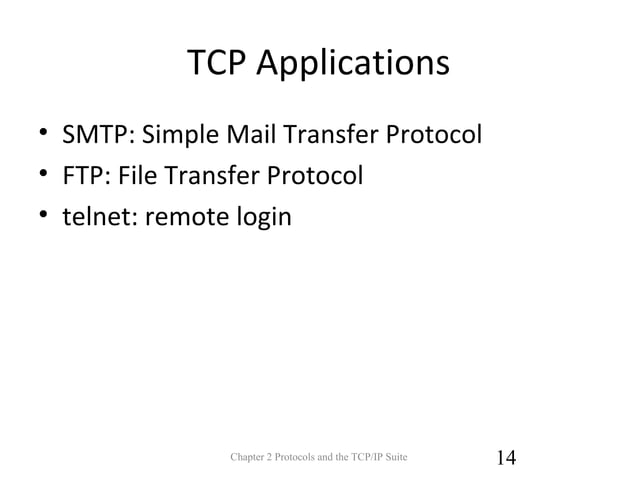 TCP Applications

• SMTP: Simple Mail Transfer Protocol
• FTP: File Transfer Protocol
• telnet: remote login

Chapter 2 Protocols and the TCP/IP Suite

14